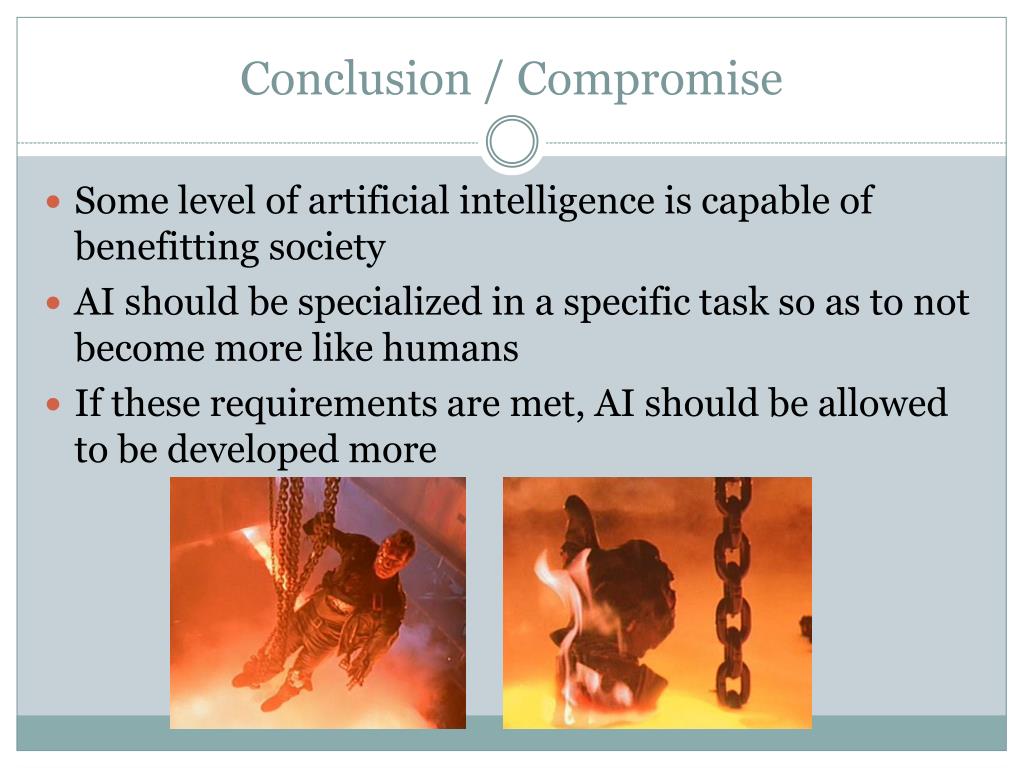 Conclusion / Compromise

Some level of artificial intelligence is capable of benefitting society

AI should be specialized in a specific task so as to not become more like humans

If these requirements are met, AI should be allowed to be developed more